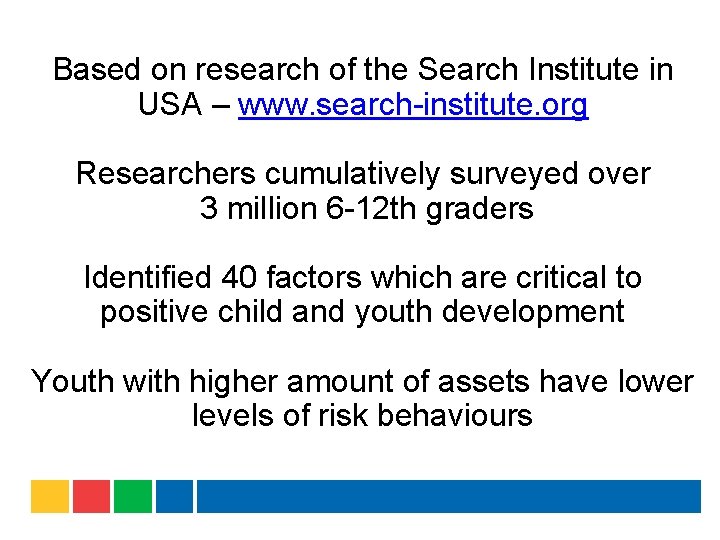 Based on research of the Search Institute in USA – www.search-institute.org

Researchers cumulatively surveyed over 3 million 6-12th graders

Identified 40 factors which are critical to positive child and youth development

Youth with higher amount of assets have lower levels of risk behaviours